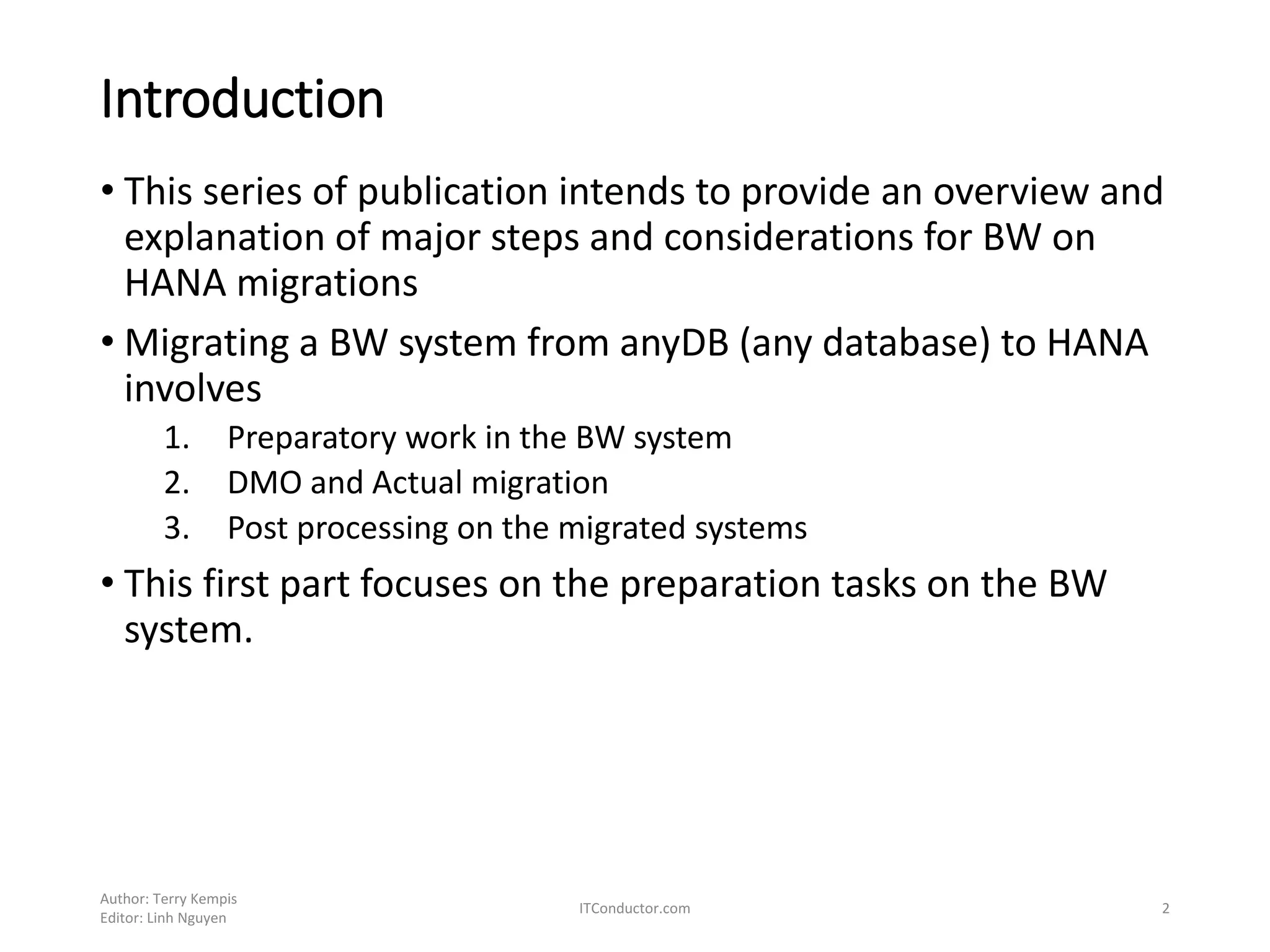 Introduction

• This series of publication intends to provide an overview and explanation of major steps and considerations for BW on HANA migrations

• Migrating a BW system from anyDB (any database) to HANA involves

1. Preparatory work in the BW system
2. DMO and Actual migration
3. Post processing on the migrated systems

• This first part focuses on the preparation tasks on the BW system.

Author: Terry Kempis
Editor: Linh Nguyen

ITConductor.com

2